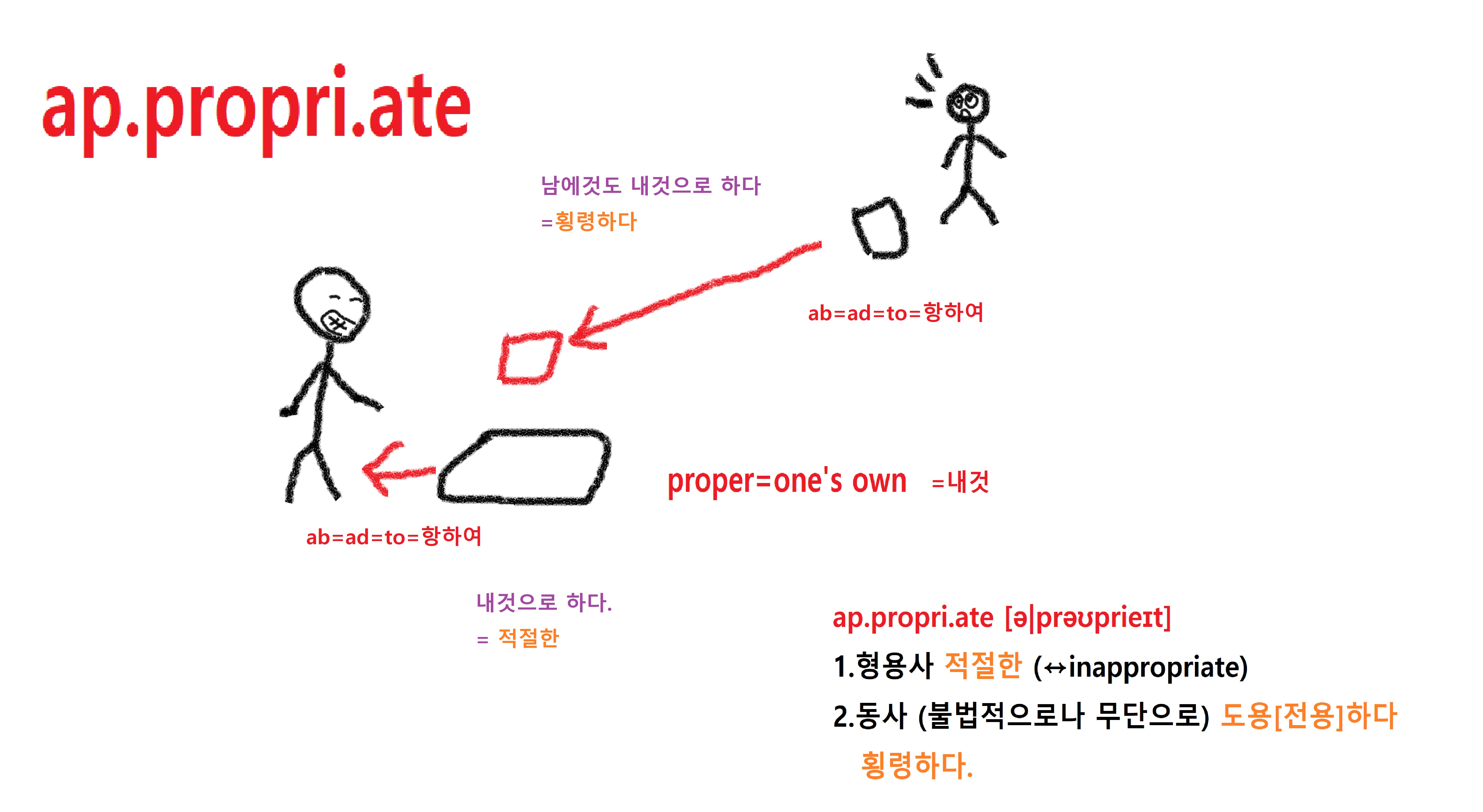 ap.propri.ate

남에것도 내것으로 하다
=횡령하다

ab=ad=to=향하여

proper=one's own =내것

ab=ad=to=향하여

내것으로 하다.
= 적절한

ap.propri.ate [ə|prəʊprieɪt]
1.형용사 적절한 (↔inappropriate)
2.동사 (불법적으로나 무단으로) 도용[전용]하다
횡령하다.